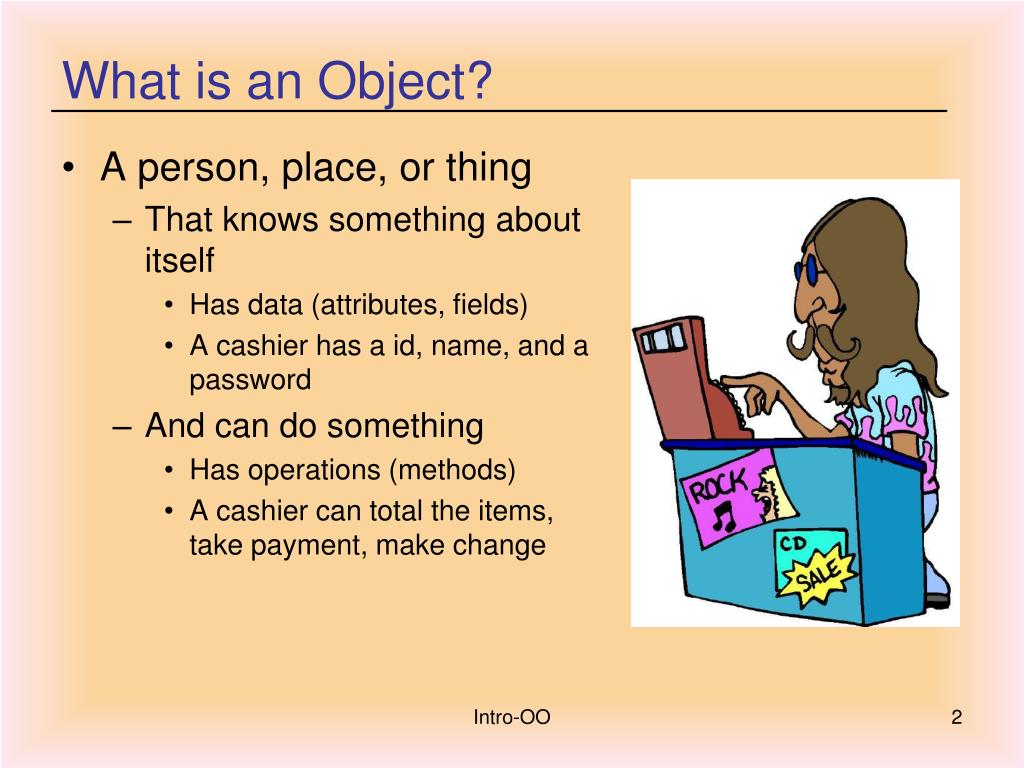 What is an Object?

• A person, place, or thing
– That knows something about itself
• Has data (attributes, fields)
• A cashier has a id, name, and a password
– And can do something
• Has operations (methods)
• A cashier can total the items, take payment, make change

ROCK
CD
SALE

Intro-OO

2